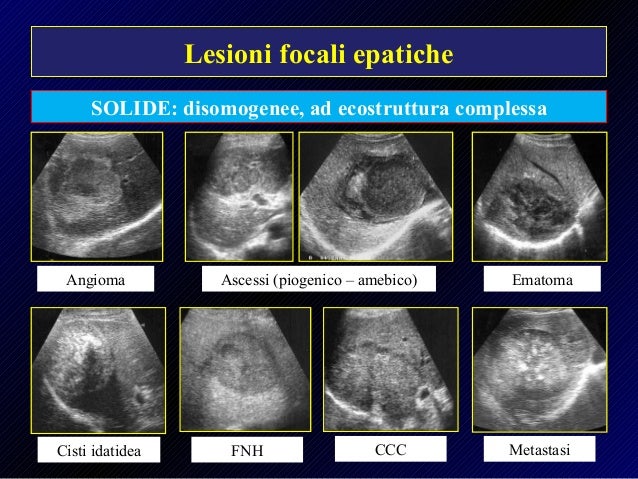 Lesioni focali epatiche

SOLIDE: disomogenee, ad ecostruttura complessa

Angioma

Ascessi (piogenico – amebico)

Ematoma

Cisti idatidea

FNH

CCC

Metastasi